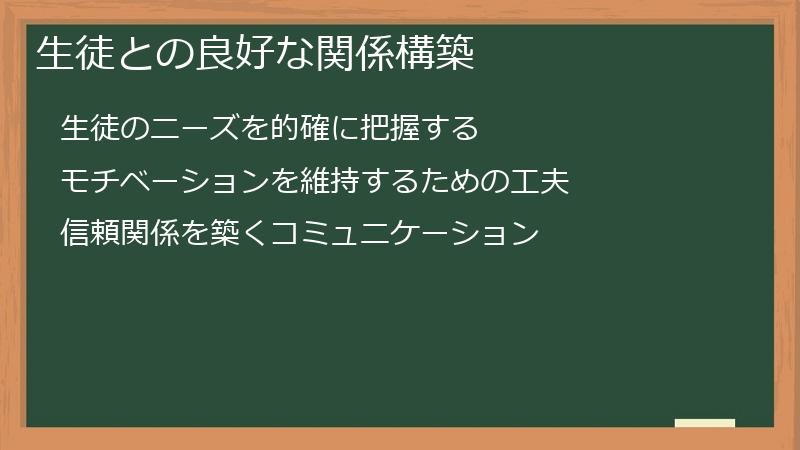 生徒との良好な関係構築

生徒のニーズを的確に把握する

モチベーションを維持するための工夫

信頼関係を築くコミュニケーション